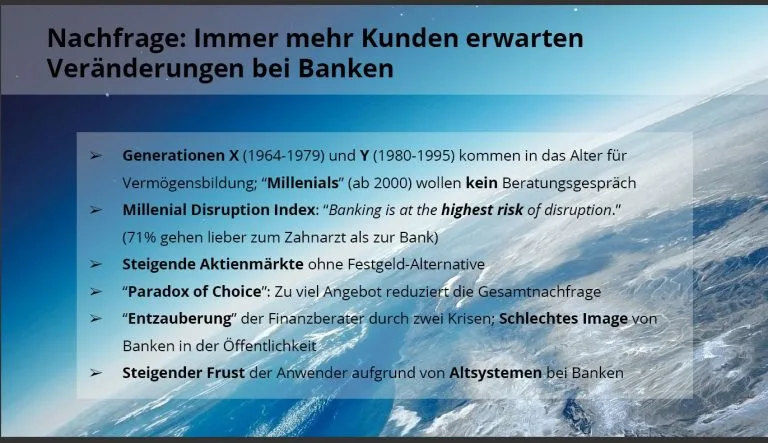 Nachfrage: Immer mehr Kunden erwarten Veränderungen bei Banken

➢ Generationen X (1964-1979) und Y (1980-1995) kommen in das Alter für Vermögensbildung; "Millenials" (ab 2000) wollen kein Beratungsgespräch

➢ Millenial Disruption Index: "Banking is at the highest risk of disruption." (71% gehen lieber zum Zahnarzt als zur Bank)

➢ Steigende Aktienmärkte ohne Festgeld-Alternative

➢ "Paradox of Choice": Zu viel Angebot reduziert die Gesamtnachfrage

➢ "Entzauberung" der Finanzberater durch zwei Krisen; Schlechtes Image von Banken in der Öffentlichkeit

➢ Steigender Frust der Anwender aufgrund von Altsystemen bei Banken